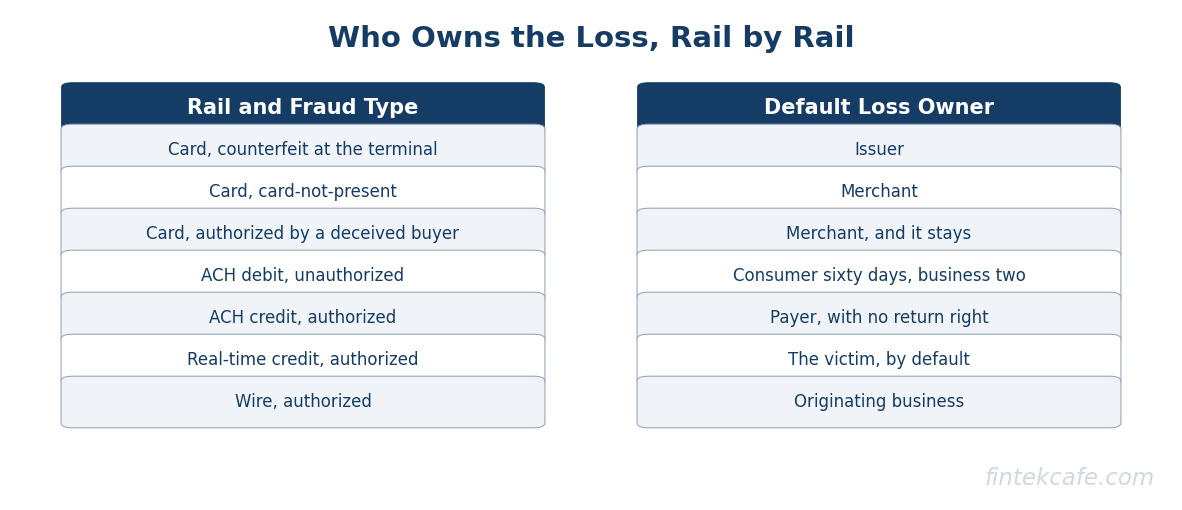 Who Owns the Loss, Rail by Rail

| Rail and Fraud Type | Default Loss Owner |
|---|---|
| Card, counterfeit at the terminal | Issuer |
| Card, card-not-present | Merchant |
| Card, authorized by a deceived buyer | Merchant, and it stays |
| ACH debit, unauthorized | Consumer sixty days, business two |
| ACH credit, authorized | Payer, with no return right |
| Real-time credit, authorized | The victim, by default |
| Wire, authorized | Originating business |

fintekcafe.com